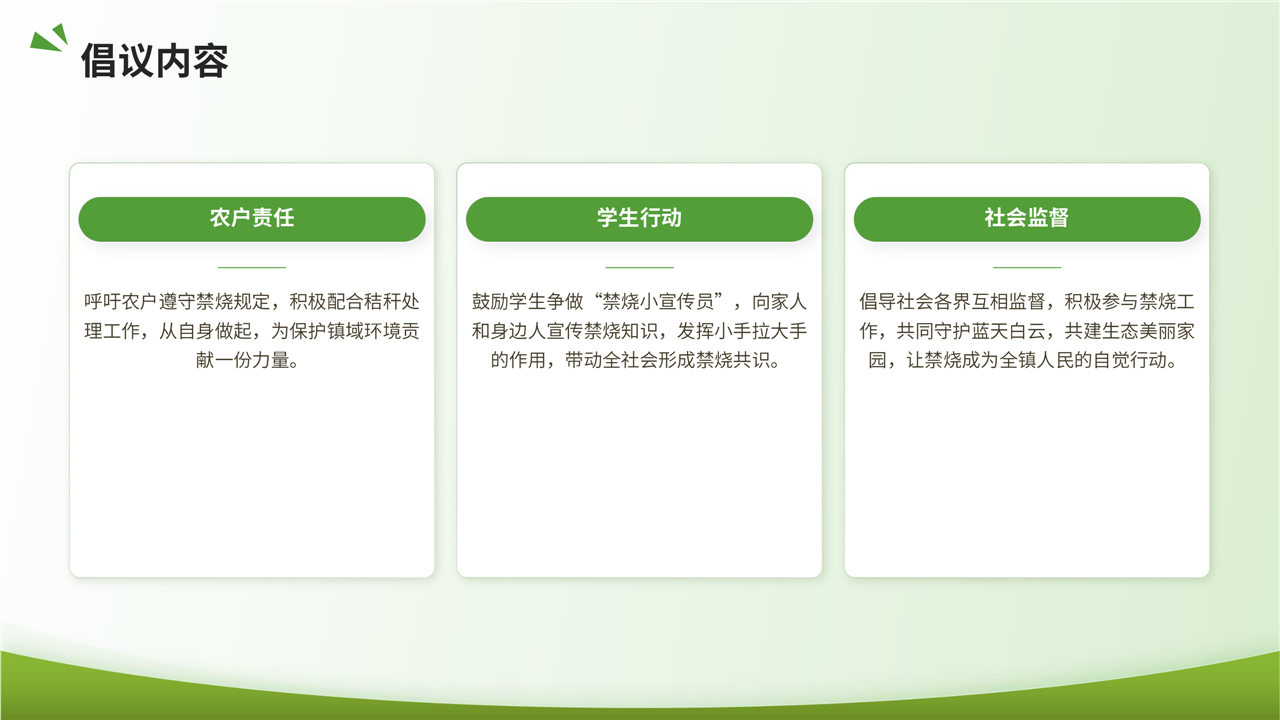 倡议内容

农户责任

呼吁农户遵守禁烧规定，积极配合秸秆处理工作，从自身做起，为保护镇域环境贡献一份力量。

学生行动

鼓励学生争做“禁烧小宣传员”，向家人和身边人宣传禁烧知识，发挥小手拉大手的作用，带动全社会形成禁烧共识。

社会监督

倡导社会各界互相监督，积极参与禁烧工作，共同守护蓝天白云，共建生态美丽家园，让禁烧成为全镇人民的自觉行动。